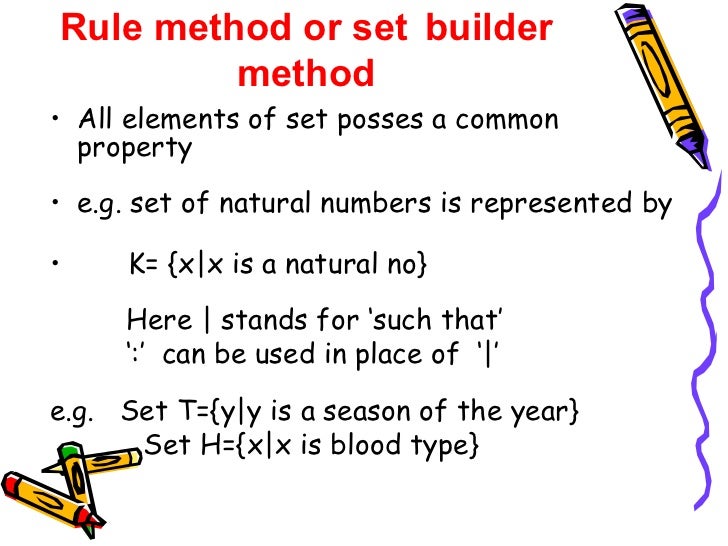 Rule method or set builder method

• All elements of set posses a common property

• e.g. set of natural numbers is represented by

• K= {x|x is a natural no}

Here | stands for ‘such that’
‘:’ can be used in place of ‘|’

e.g. Set T={y|y is a season of the year}
Set H={x|x is blood type}